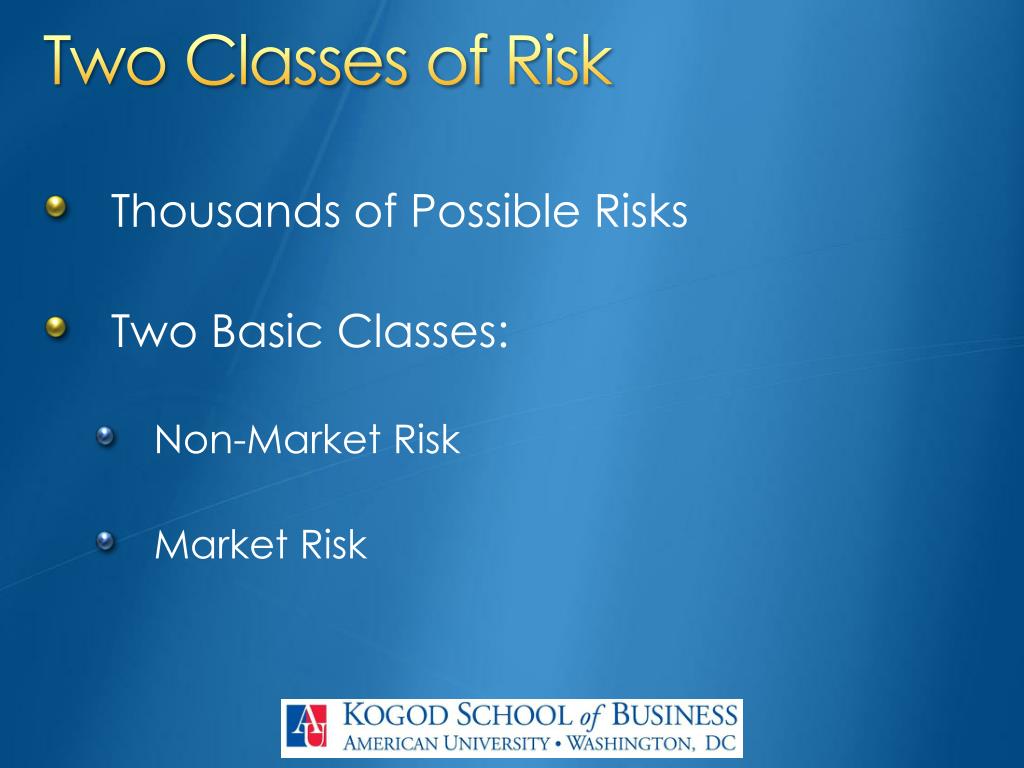 Two Classes of Risk

Thousands of Possible Risks

Two Basic Classes:

Non-Market Risk

Market Risk

AU KOGOD SCHOOL of BUSINESS
AMERICAN UNIVERSITY • WASHINGTON, DC